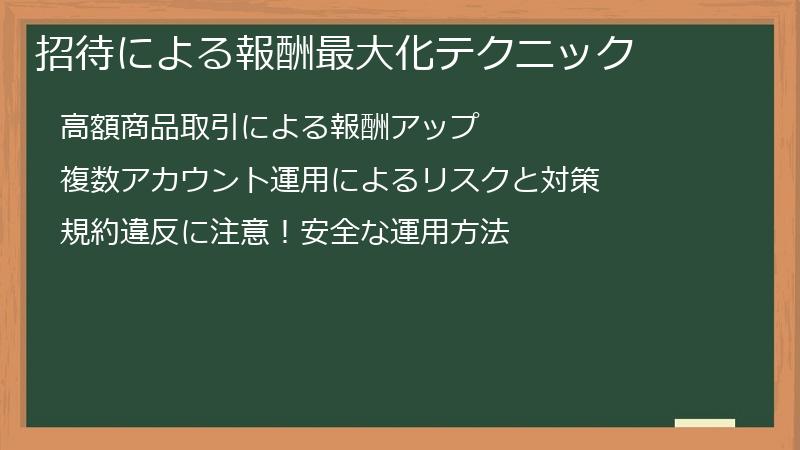 招待による報酬最大化テクニック

高額商品取引による報酬アップ

複数アカウント運用によるリスクと対策

規約違反に注意！安全な運用方法